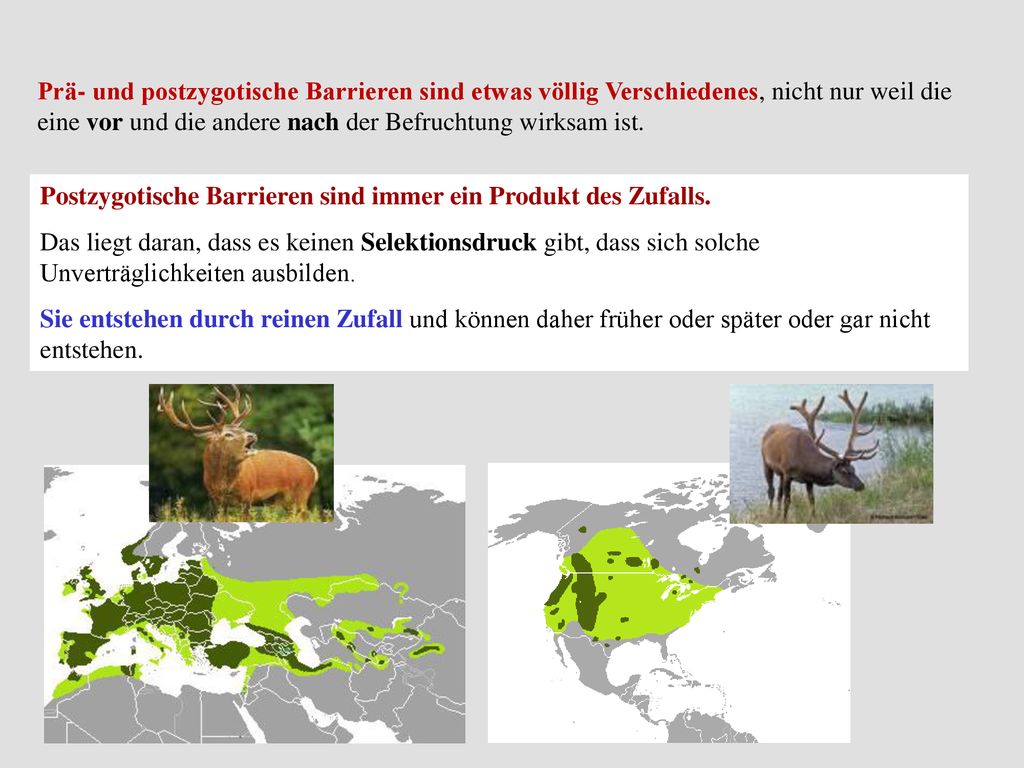 Prä- und postzygotische Barrieren sind etwas völlig Verschiedenes, nicht nur weil die eine vor und die andere nach der Befruchtung wirksam ist.

Postzygotische Barrieren sind immer ein Produkt des Zufalls.

Das liegt daran, dass es keinen Selektionsdruck gibt, dass sich solche Unverträglichkeiten ausbilden.

Sie entstehen durch reinen Zufall und können daher früher oder später oder gar nicht entstehen.

?